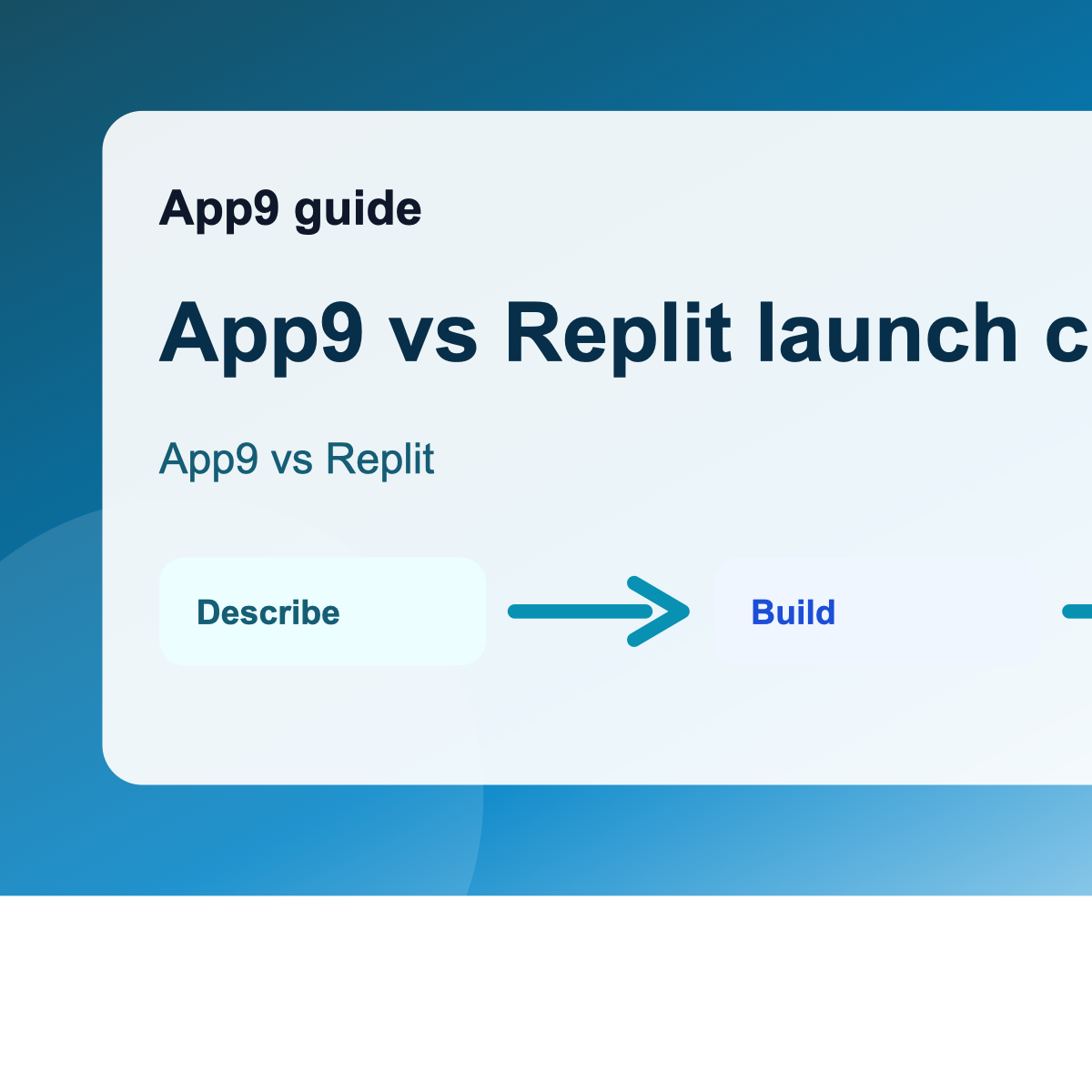 App9 guide

App9 vs Replit launch c

App9 vs Replit

Describe

Build